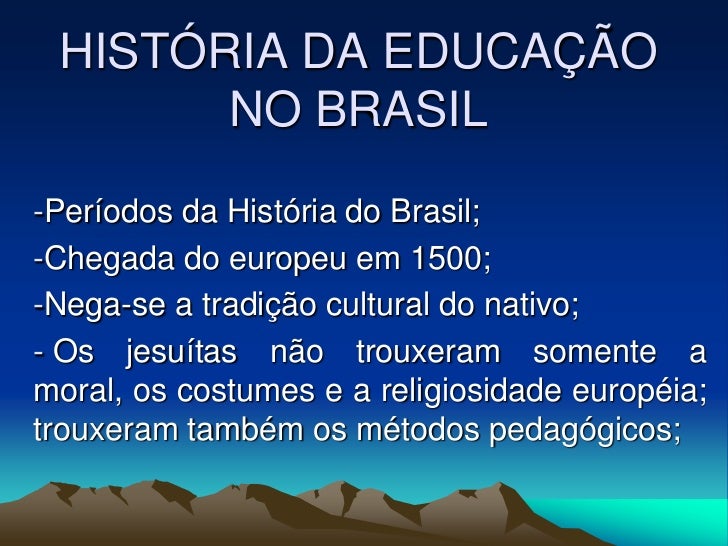 HISTÓRIA DA EDUCAÇÃO NO BRASIL

-Períodos da História do Brasil;

-Chegada do europeu em 1500;

-Nega-se a tradição cultural do nativo;

- Os jesuítas não trouxeram somente a moral, os costumes e a religiosidade européia; trouxeram também os métodos pedagógicos;